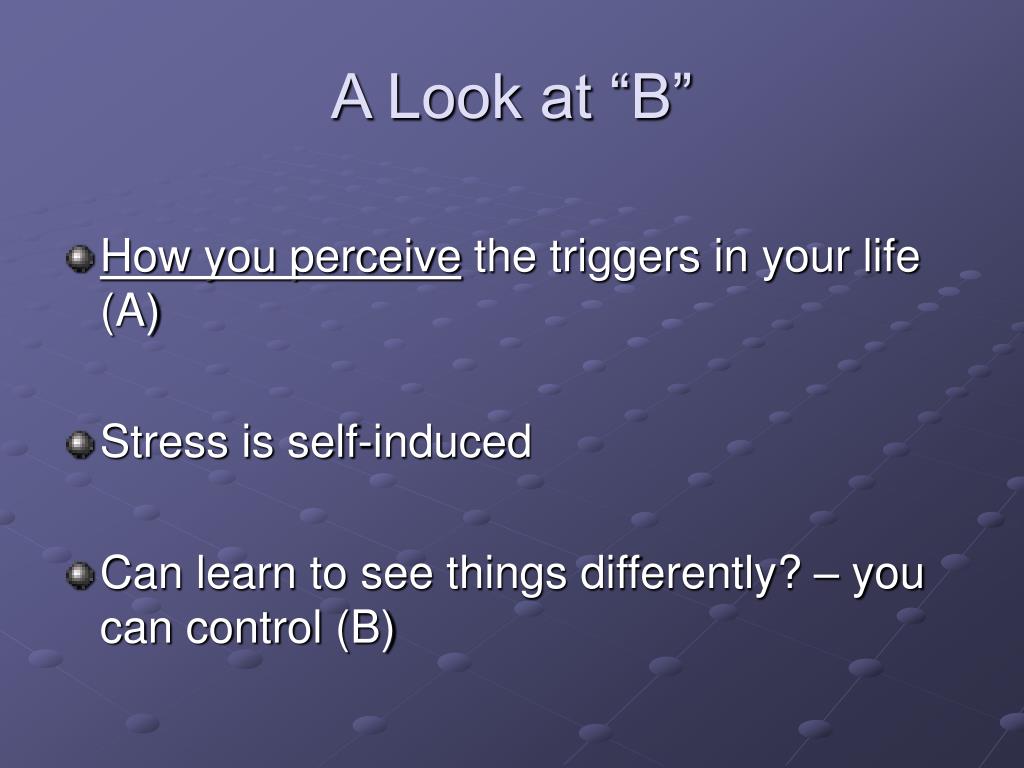 A Look at “B”

How you perceive the triggers in your life (A)

Stress is self-induced

Can learn to see things differently? – you can control (B)